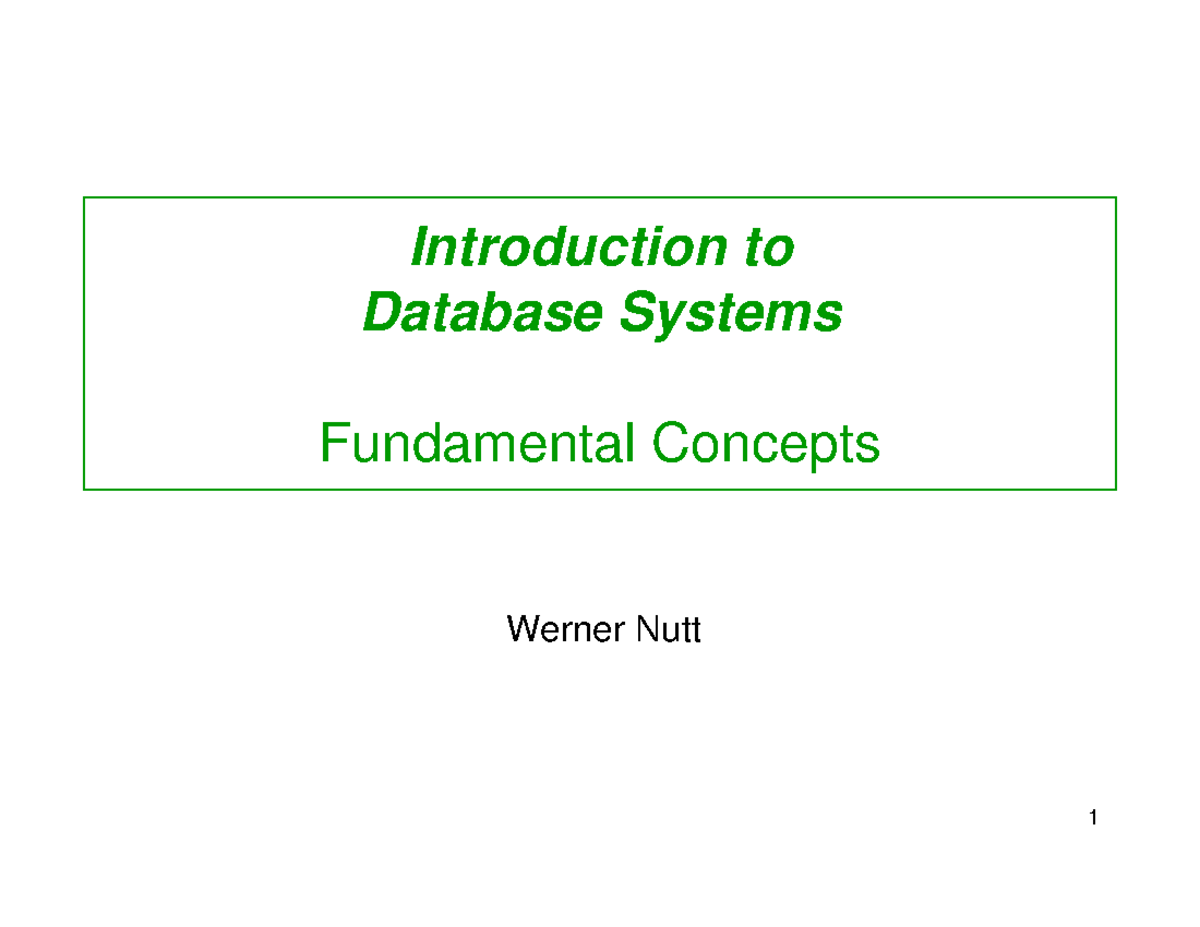 Introduction to
Database Systems

Fundamental Concepts

Werner Nutt

1